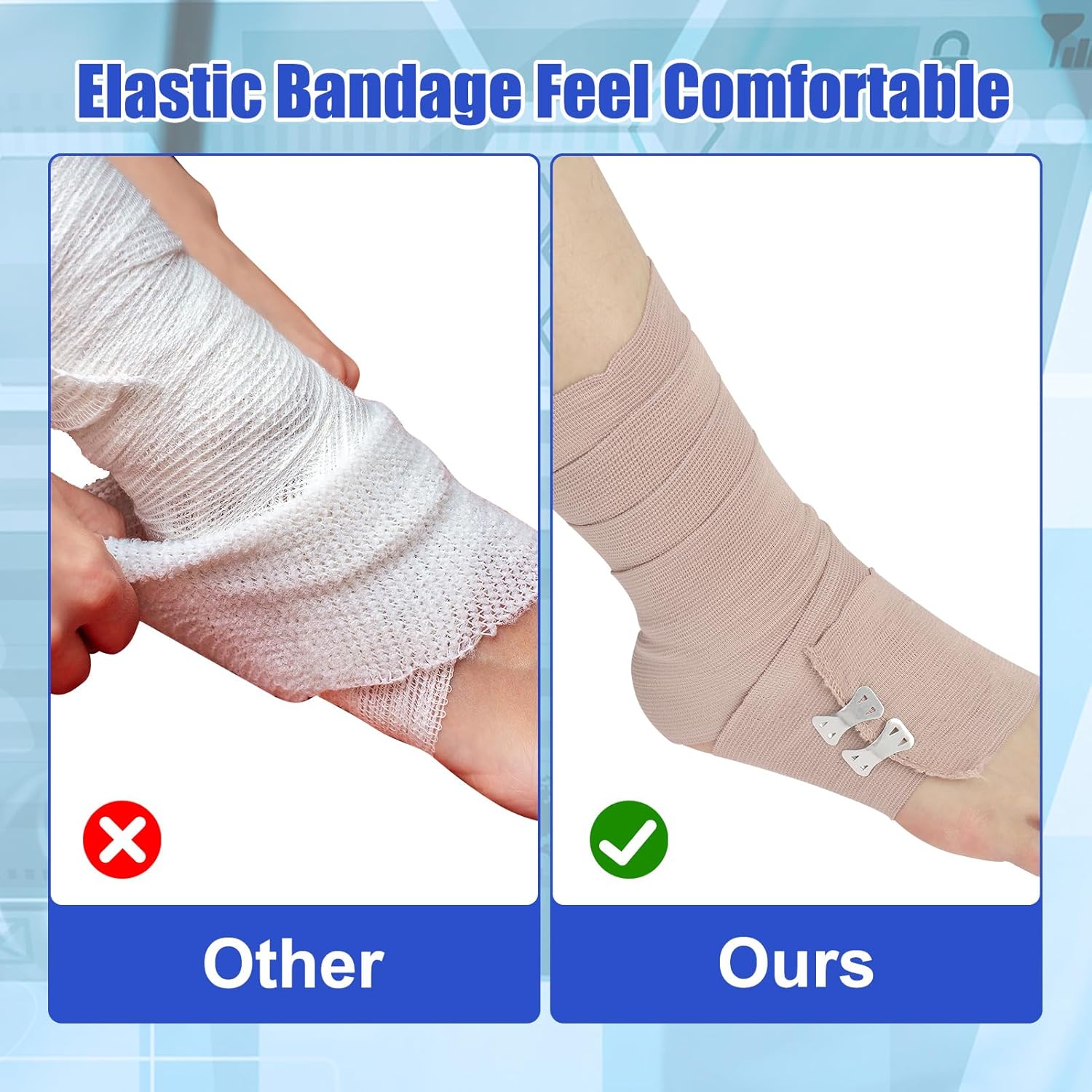 Elastic Bandage Feel Comfortable

Other

Ours